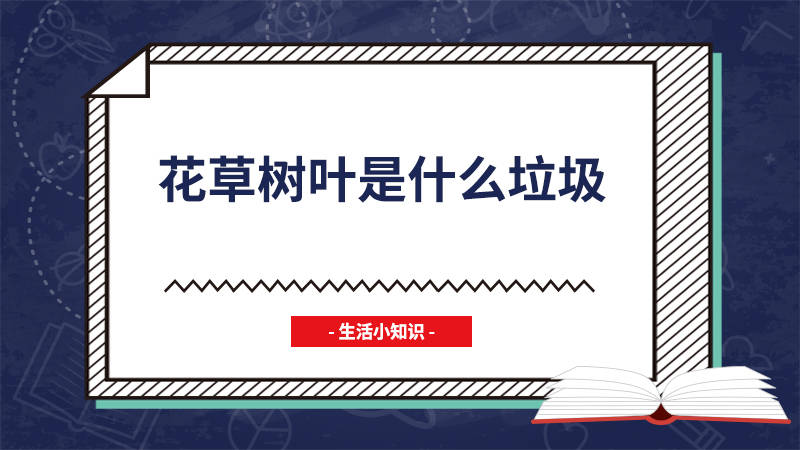 花草树叶是什么垃圾

- 生活小知识 -